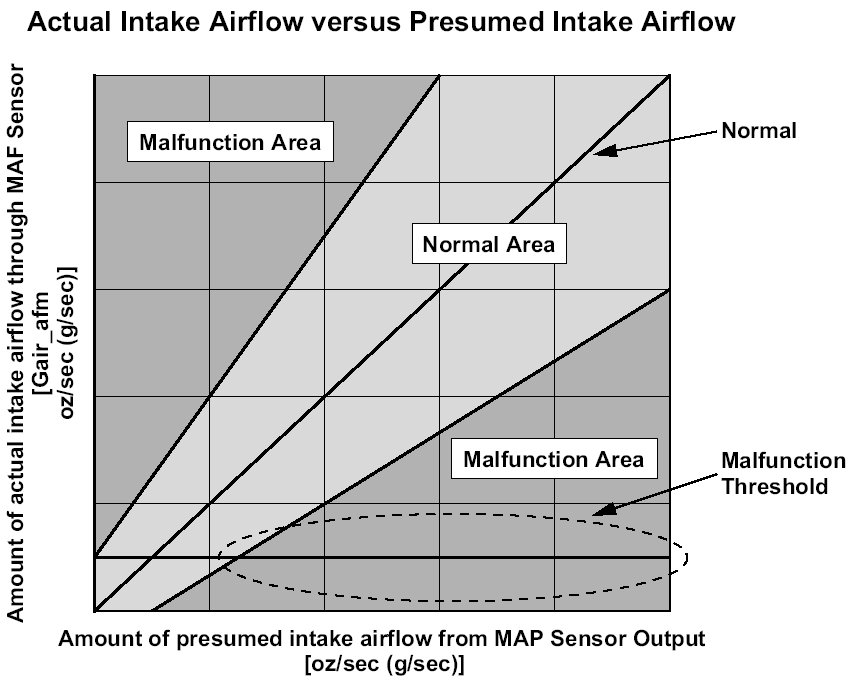 Actual Intake Airflow versus Presumed Intake Airflow

Amount of actual intake airflow through MAF Sensor [Gair_afm oz/sec (g/sec)]

Malfunction Area

Normal

Normal Area

Malfunction Area

Malfunction Threshold

Amount of presumed intake airflow from MAP Sensor Output [oz/sec (g/sec)]